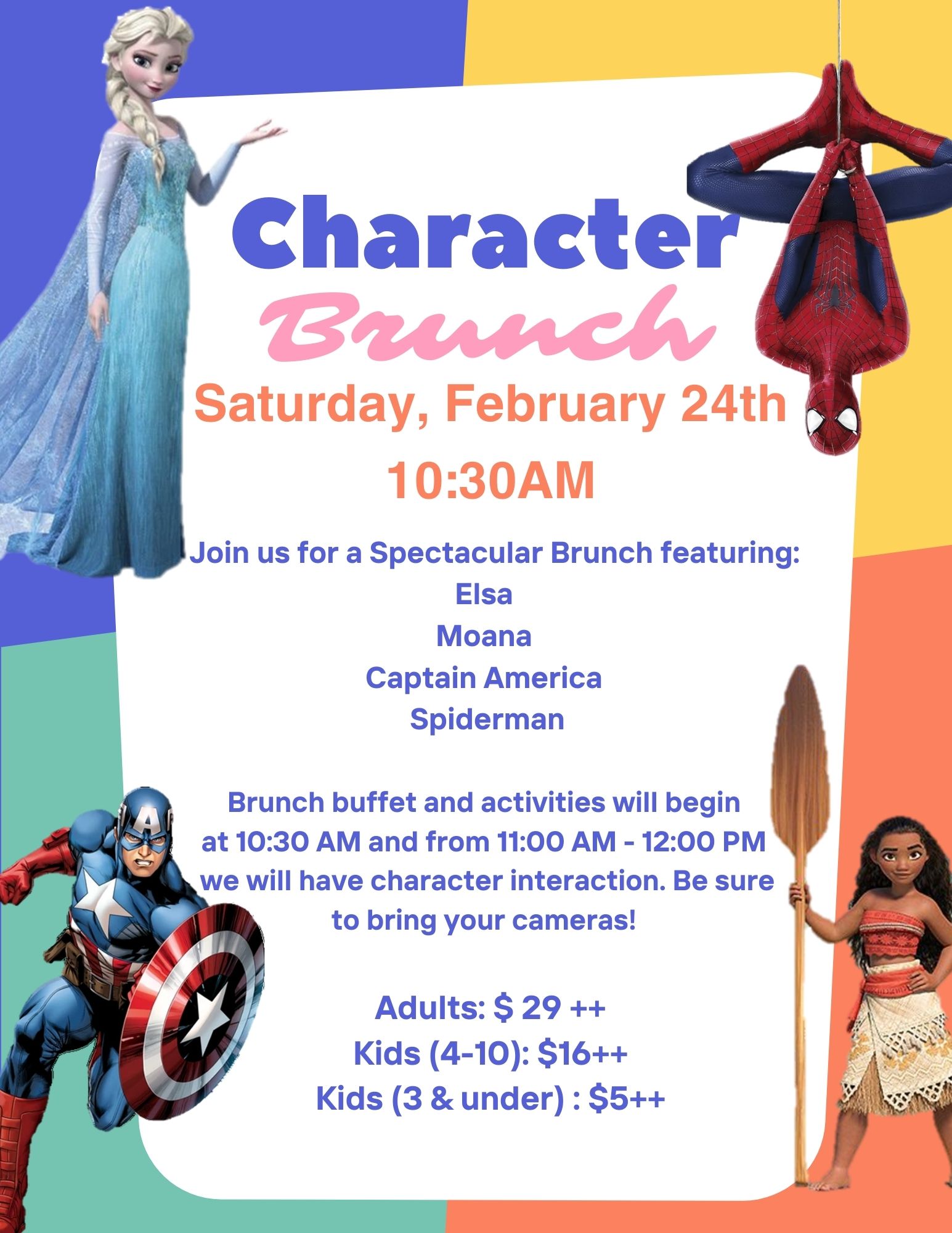 Character
Brunch
Saturday, February 24th
10:30AM

Join us for a Spectacular Brunch featuring:
Elsa
Moana
Captain America
Spiderman

Brunch buffet and activities will begin at 10:30 AM and from 11:00 AM - 12:00 PM we will have character interaction. Be sure to bring your cameras!

Adults: $ 29 ++
Kids (4-10): $16++
Kids (3 & under) : $5++